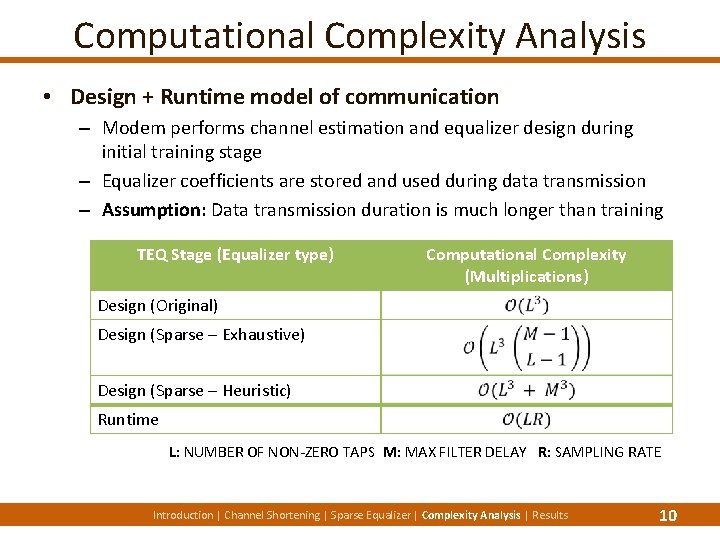 Computational Complexity Analysis

• Design + Runtime model of communication

– Modem performs channel estimation and equalizer design during initial training stage

– Equalizer coefficients are stored and used during data transmission

– Assumption: Data transmission duration is much longer than training

| TEQ Stage (Equalizer type) | Computational Complexity (Multiplications) |
|---|---|
| Design (Original) | $O(L^3)$ |
| Design (Sparse – Exhaustive) | $O\left(L^3 \binom{M-1}{L-1}\right)$ |
| Design (Sparse – Heuristic) | $O(L^3 + M^3)$ |
| Runtime | $O(LR)$ |

L: NUMBER OF NON-ZERO TAPS M: MAX FILTER DELAY R: SAMPLING RATE

Introduction | Channel Shortening | Sparse Equalizer | Complexity Analysis | Results 10